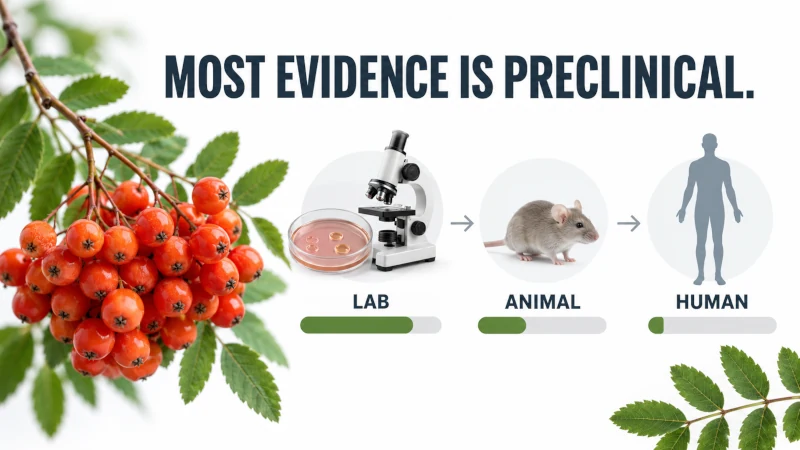 MOST EVIDENCE IS PRECLINICAL.

LAB

ANIMAL

HUMAN